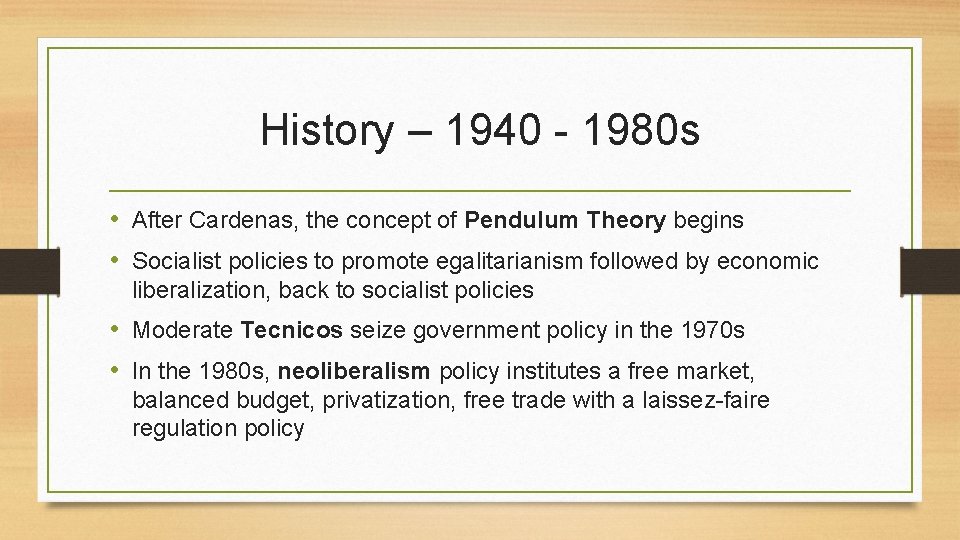 History – 1940 - 1980s

• After Cardenas, the concept of Pendulum Theory begins

• Socialist policies to promote egalitarianism followed by economic liberalization, back to socialist policies

• Moderate Tecnicos seize government policy in the 1970s

• In the 1980s, neoliberalism policy institutes a free market, balanced budget, privatization, free trade with a laissez-faire regulation policy